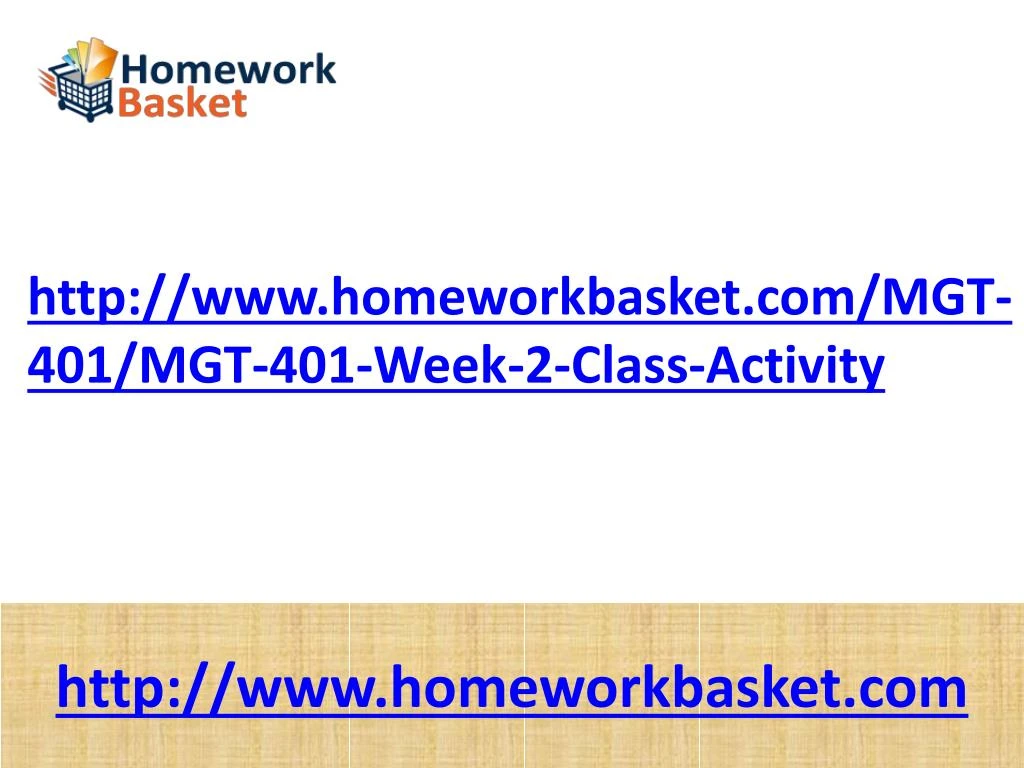 Homework Basket

http://www.homeworkbasket.com/MGT-401/MGT-401-Week-2-Class-Activity

http://www.homeworkbasket.com